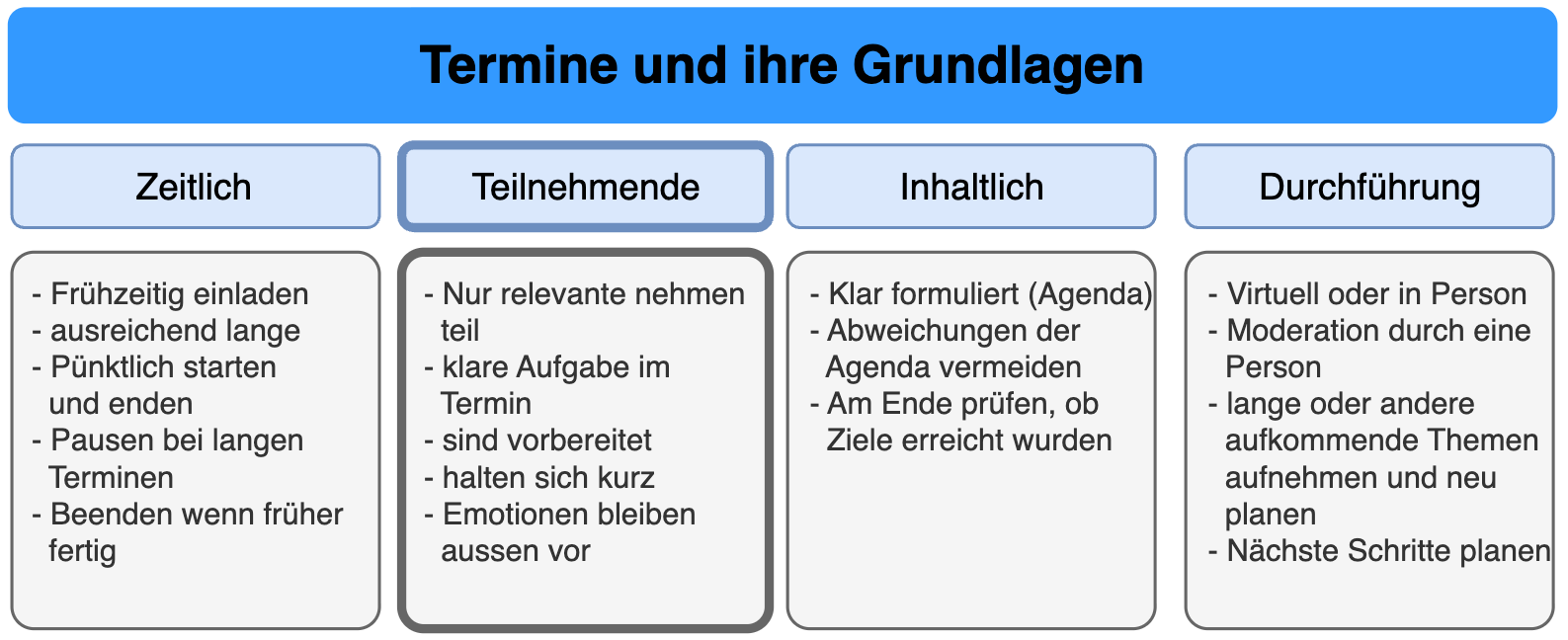 Termine und ihre Grundlagen

Zeitlich

- Frühzeitig einladen
- ausreichend lange
- Pünktlich starten und enden
- Pausen bei langen Terminen
- Beenden wenn früher fertig

Teilnehmende

- Nur relevante nehmen teil
- klare Aufgabe im Termin
- sind vorbereitet
- halten sich kurz
- Emotionen bleiben aussen vor

Inhaltlich

- Klar formuliert (Agenda)
- Abweichungen der Agenda vermeiden
- Am Ende prüfen, ob Ziele erreicht wurden

Durchführung

- Virtuell oder in Person
- Moderation durch eine Person
- lange oder andere aufkommende Themen aufnehmen und neu planen
- Nächste Schritte planen